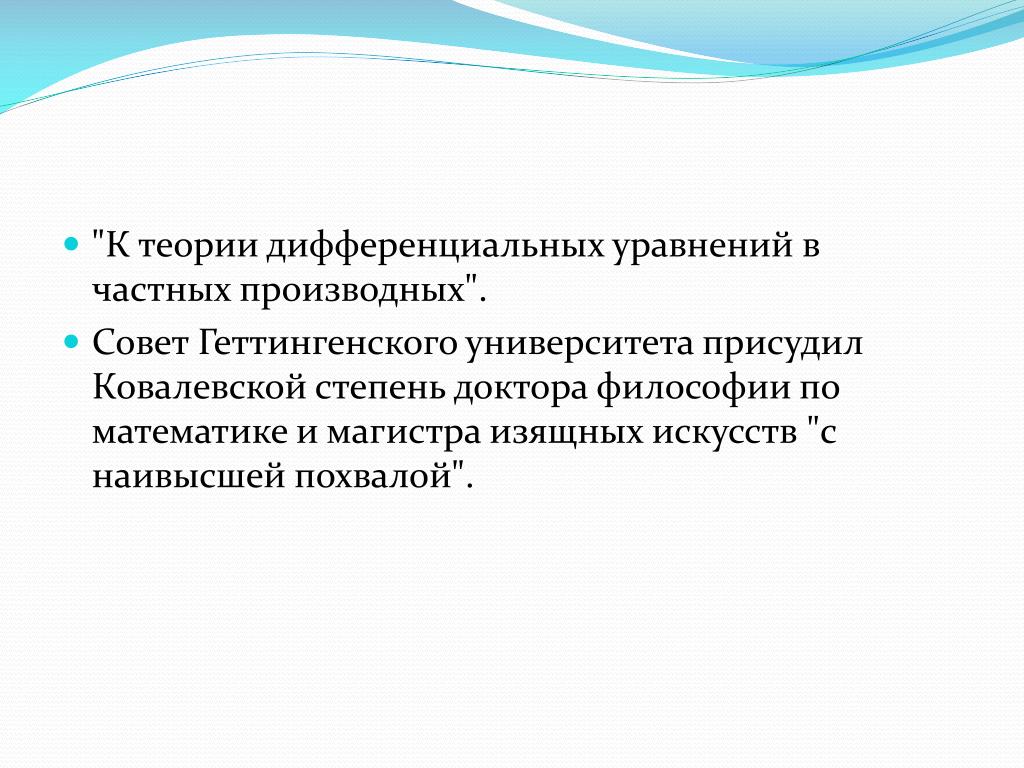 "К теории дифференциальных уравнений в частных производных".

Совет Геттингенского университета присудил Ковалевской степень доктора философии по математике и магистра изящных искусств "с наивысшей похвалой".